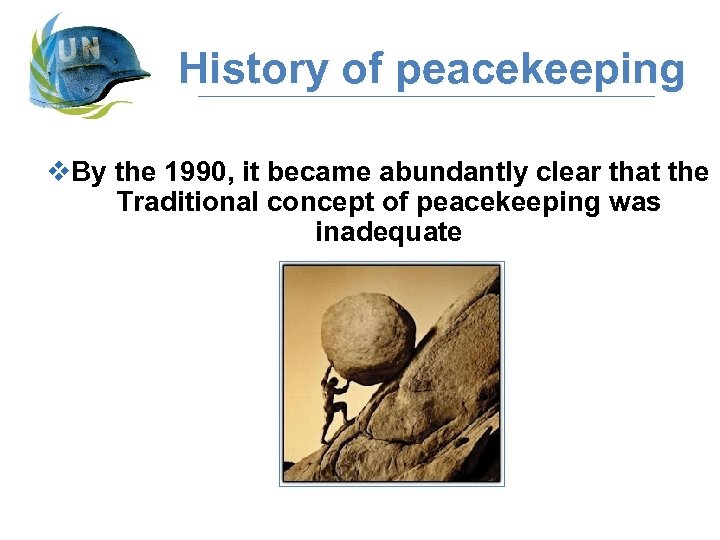 UN

History of peacekeeping

❖By the 1990, it became abundantly clear that the Traditional concept of peacekeeping was inadequate